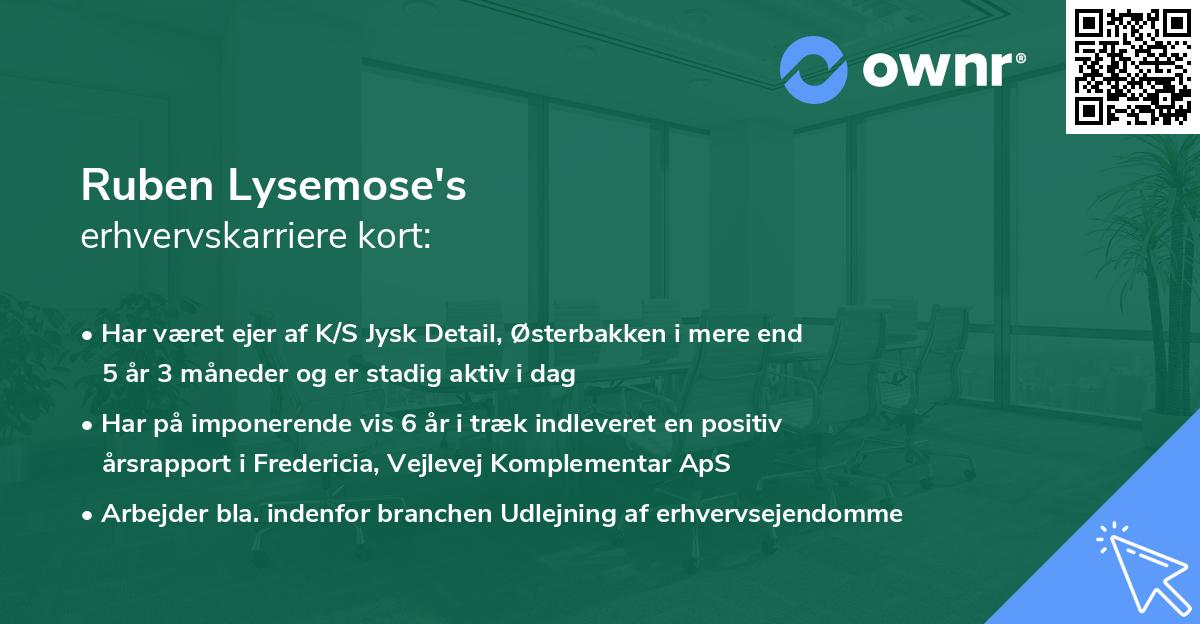 ownr®

Ruben Lysemose's
erhvervskarriere kort:

• Har været ejer af K/S Jysk Detail, Østerbakken i mere end 5 år 3 måneder og er stadig aktiv i dag

• Har på imponerende vis 6 år i træk indleveret en positiv årsrapport i Fredericia, Vejlevej Komplementar ApS

• Arbejder bla. indenfor branchen Udlejning af erhvervsejendomme